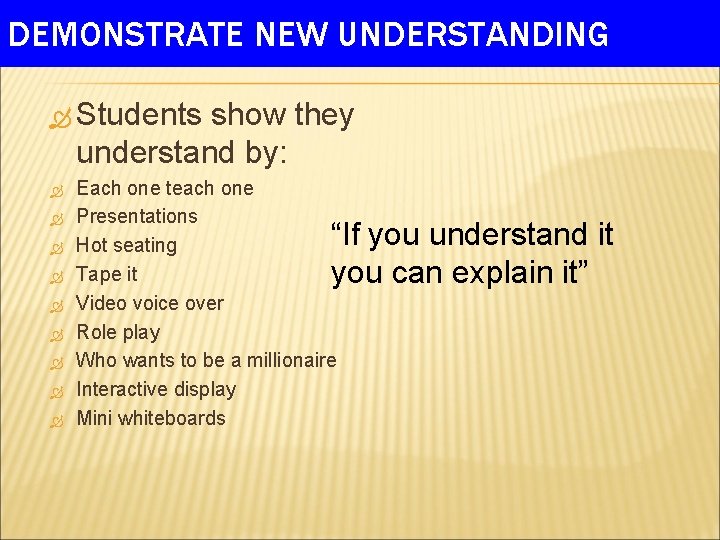 DEMONSTRATE NEW UNDERSTANDING

Students show they understand by:

Each one teach one
Presentations
Hot seating
Tape it
Video voice over
Role play
Who wants to be a millionaire
Interactive display
Mini whiteboards

“If you understand it you can explain it”